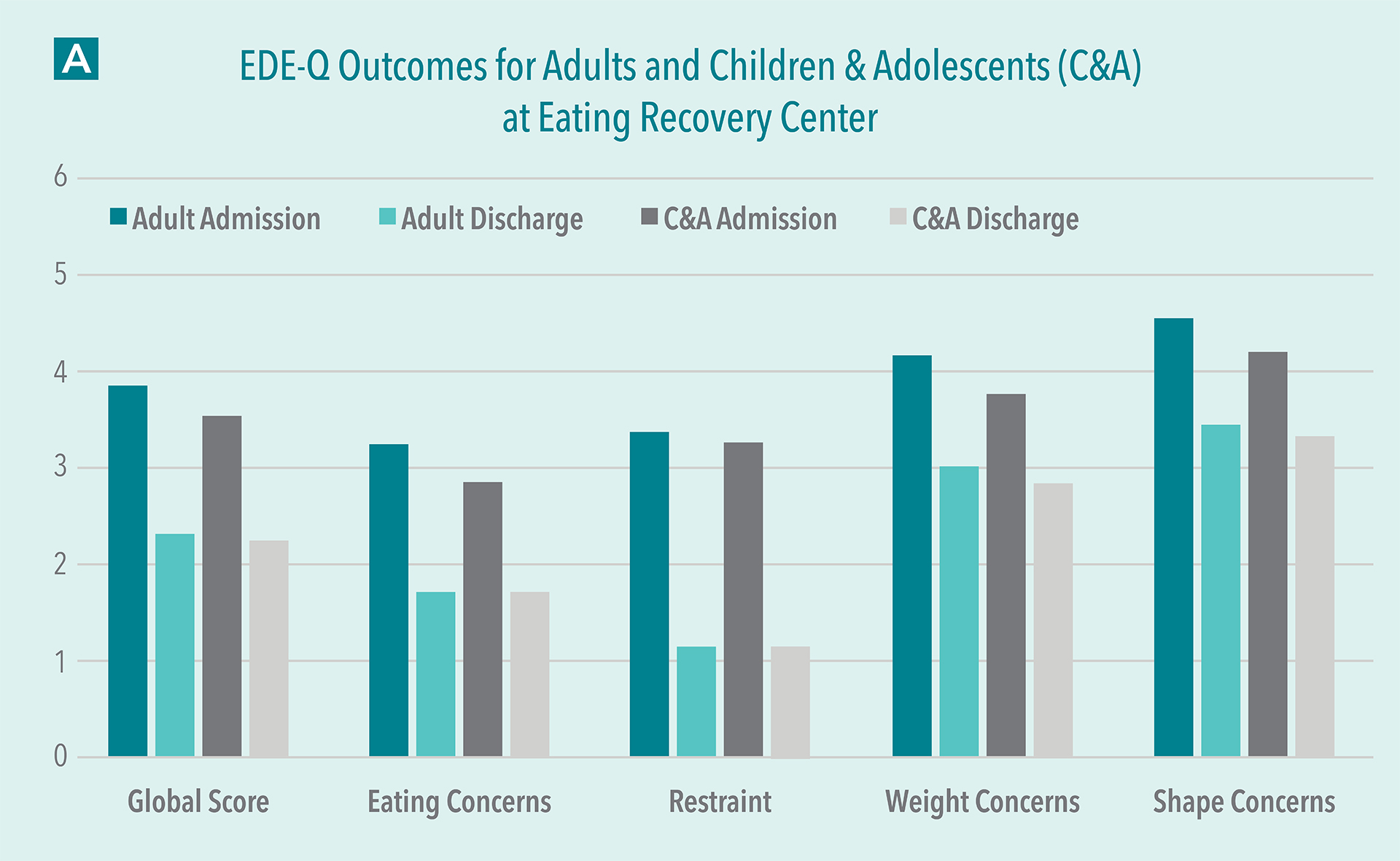 A

EDE-Q Outcomes for Adults and Children & Adolescents (C&A) at Eating Recovery Center

6
5
4
3
2
1
0

Adult Admission
Adult Discharge
C&A Admission
C&A Discharge

Global Score
Eating Concerns
Restraint
Weight Concerns
Shape Concerns